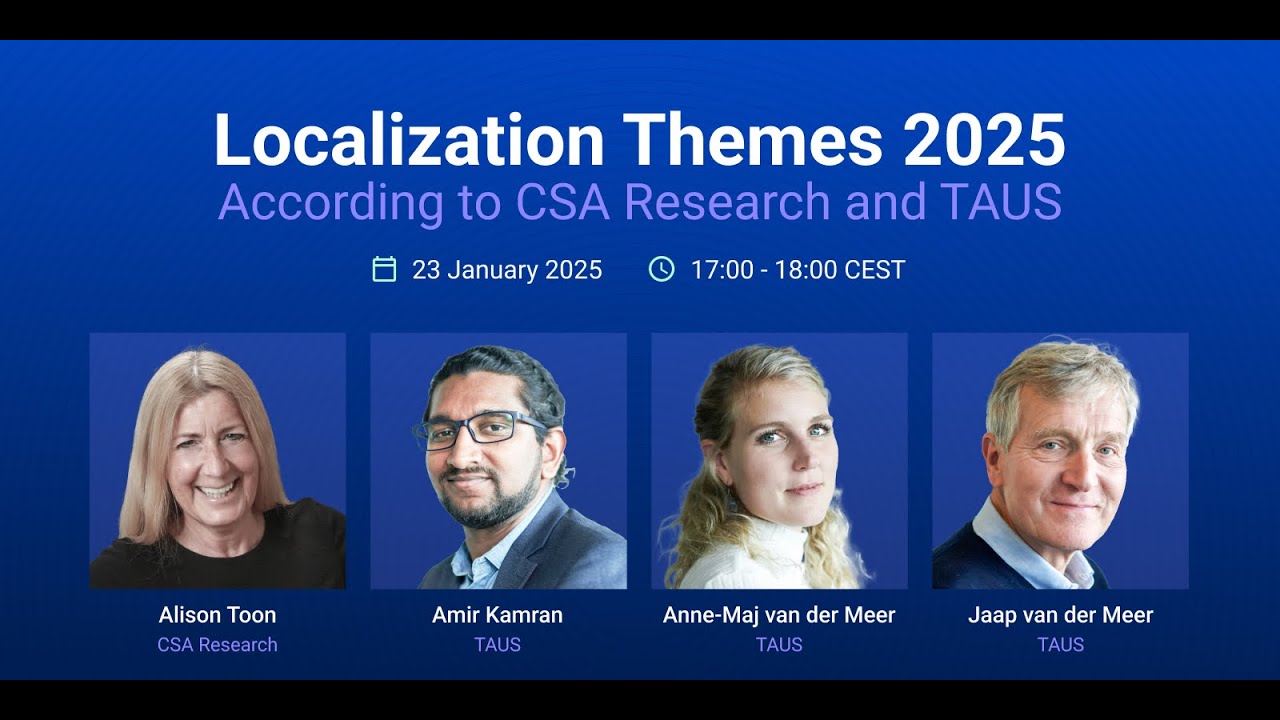 Localization Themes 2025
According to CSA Research and TAUS

23 January 2025 17:00 - 18:00 CEST

Alison Toon
CSA Research

Amir Kamran
TAUS

Anne-Maj van der Meer
TAUS

Jaap van der Meer
TAUS